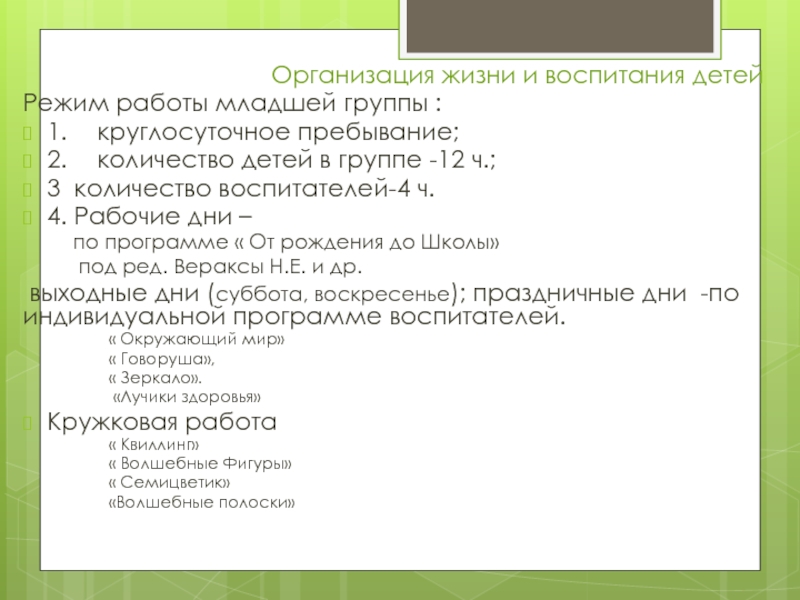 Организация жизни и воспитания детей

Режим работы младшей группы :

1. круглосуточное пребывание;

2. количество детей в группе -12 ч.;

3 количество воспитателей-4 ч.

4. Рабочие дни –
по программе « От рождения до Школы»
под ред. Вераксы Н.Е. и др.

выходные дни (суббота, воскресенье); праздничные дни -по индивидуальной программе воспитателей.
« Окружающий мир»
« Говоруша»,
« Зеркало».
«Лучики здоровья»

Кружковая работа
« Квиллинг»
« Волшебные Фигуры»
« Семицветик»
«Волшебные полоски»